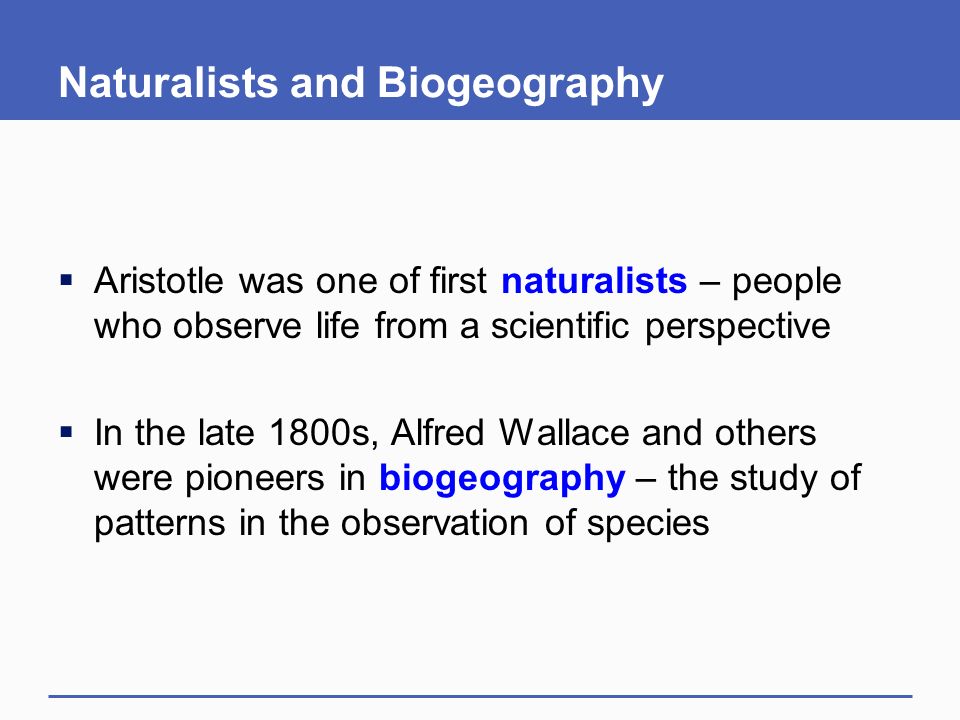 Naturalists and Biogeography

▪ Aristotle was one of first naturalists – people who observe life from a scientific perspective

▪ In the late 1800s, Alfred Wallace and others were pioneers in biogeography – the study of patterns in the observation of species